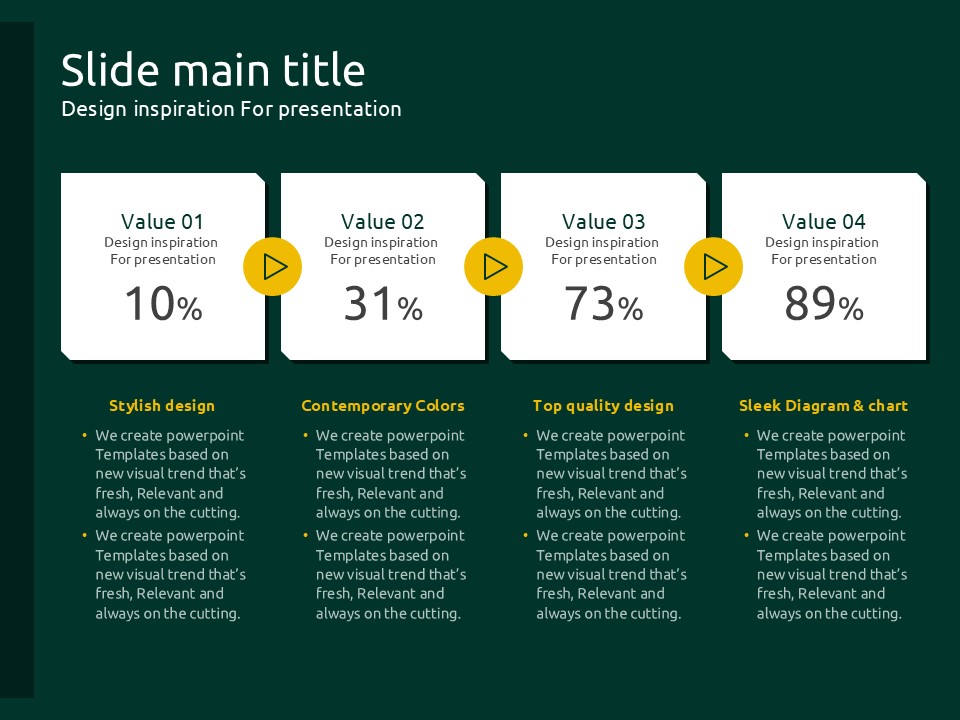 Slide main title
Design inspiration For presentation

Value 01
Design inspiration
For presentation
10%

Value 02
Design inspiration
For presentation
31%

Value 03
Design inspiration
For presentation
73%

Value 04
Design inspiration
For presentation
89%

Stylish design
• We create powerpoint Templates based on new visual trend that's fresh, Relevant and always on the cutting.
• We create powerpoint Templates based on new visual trend that's fresh, Relevant and always on the cutting.

Contemporary Colors
• We create powerpoint Templates based on new visual trend that's fresh, Relevant and always on the cutting.
• We create powerpoint Templates based on new visual trend that's fresh, Relevant and always on the cutting.

Top quality design
• We create powerpoint Templates based on new visual trend that's fresh, Relevant and always on the cutting.
• We create powerpoint Templates based on new visual trend that's fresh, Relevant and always on the cutting.

Sleek Diagram & chart
• We create powerpoint Templates based on new visual trend that's fresh, Relevant and always on the cutting.
• We create powerpoint Templates based on new visual trend that's fresh, Relevant and always on the cutting.